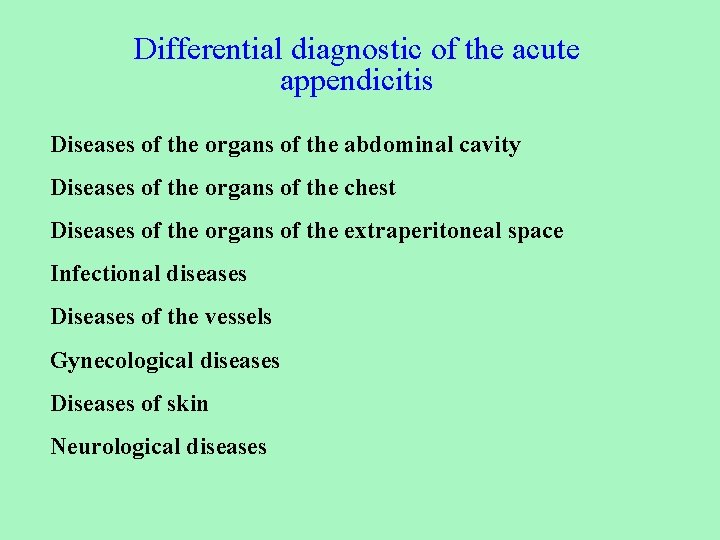 Differential diagnostic of the acute appendicitis

Diseases of the organs of the abdominal cavity

Diseases of the organs of the chest

Diseases of the organs of the extraperitoneal space

Infectional diseases

Diseases of the vessels

Gynecological diseases

Diseases of skin

Neurological diseases